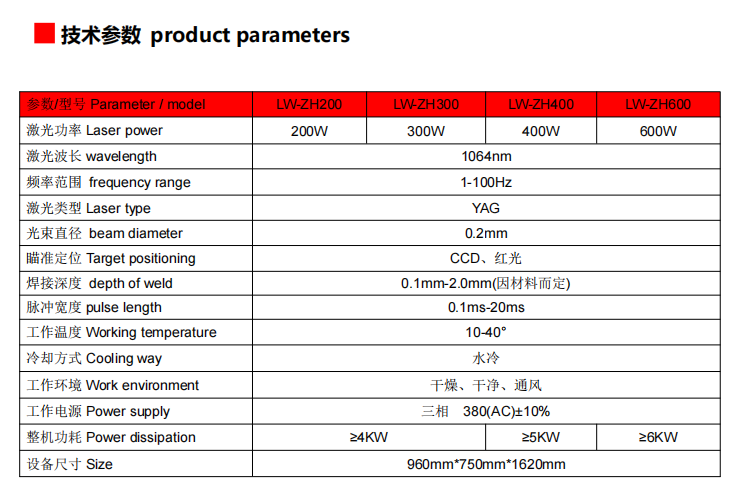 技术参数 product parameters

| 参数/型号 Parameter / model | LW-ZH200 | LW-ZH300 | LW-ZH400 | LW-ZH600 |
|---|---|---|---|---|
| 激光功率 Laser power | 200W | 300W | 400W | 600W |
| 激光波长 wavelength | 1064nm | | | |
| 频率范围 frequency range | 1-100Hz | | | |
| 激光类型 Laser type | YAG | | | |
| 光束直径 beam diameter | 0.2mm | | | |
| 瞄准定位 Target positioning | CCD、红光 | | | |
| 焊接深度 depth of weld | 0.1mm-2.0mm(因材料而定) | | | |
| 脉冲宽度 pulse length | 0.1ms-20ms | | | |
| 工作温度 Working temperature | 10-40° | | | |
| 冷却方式 Cooling way | 水冷 | | | |
| 工作环境 Work environment | 干燥、干净、通风 | | | |
| 工作电源 Power supply | 三相 380(AC)±10% | | | |
| 整机功耗 Power dissipation | ≥4KW | | ≥5KW | ≥6KW |
| 设备尺寸 Size | 960mm*750mm*1620mm | | | |